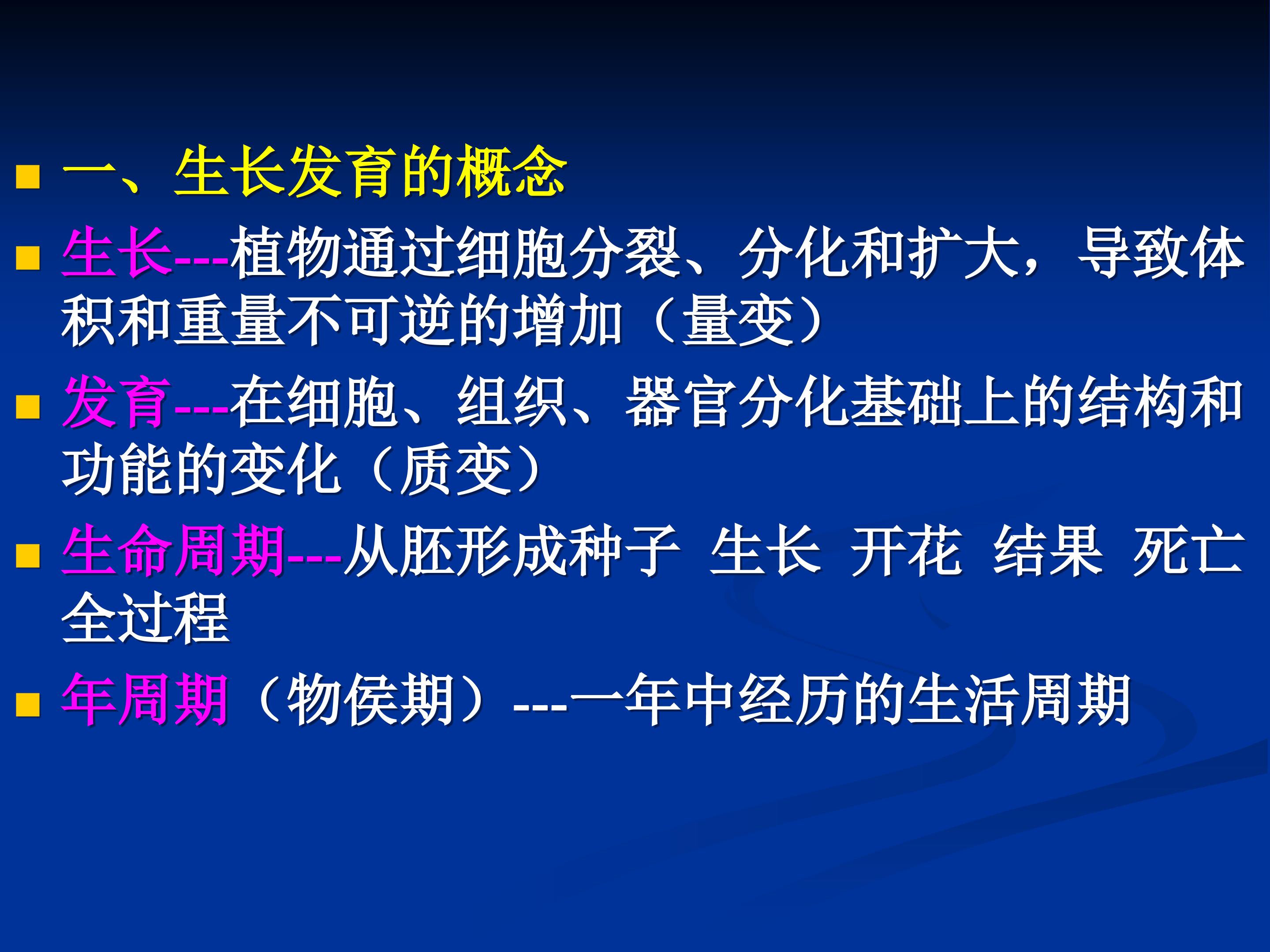 一、生长发育的概念

生长---植物通过细胞分裂、分化和扩大，导致体积和重量不可逆的增加（量变）

发育---在细胞、组织、器官分化基础上的结构和功能的变化（质变）

生命周期---从胚形成种子 生长 开花 结果 死亡全过程

年周期（物侯期）---一年中经历的生活周期